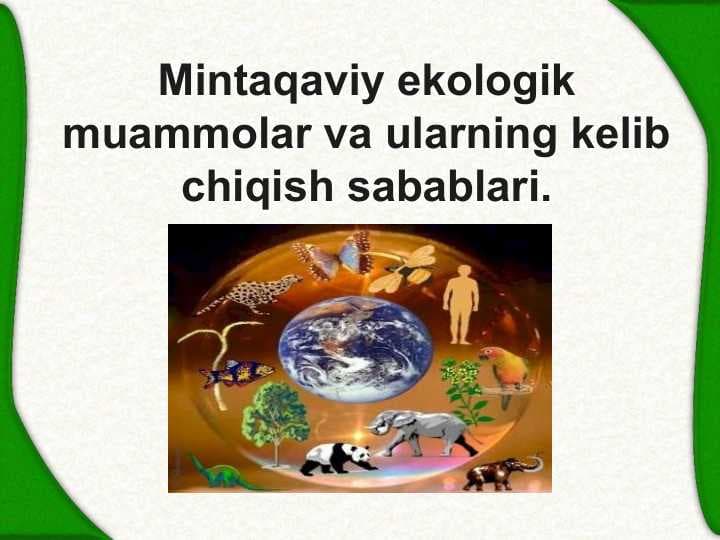 Mintaqaviy ekologik muammolar va ularning kelib chiqish sabablari.